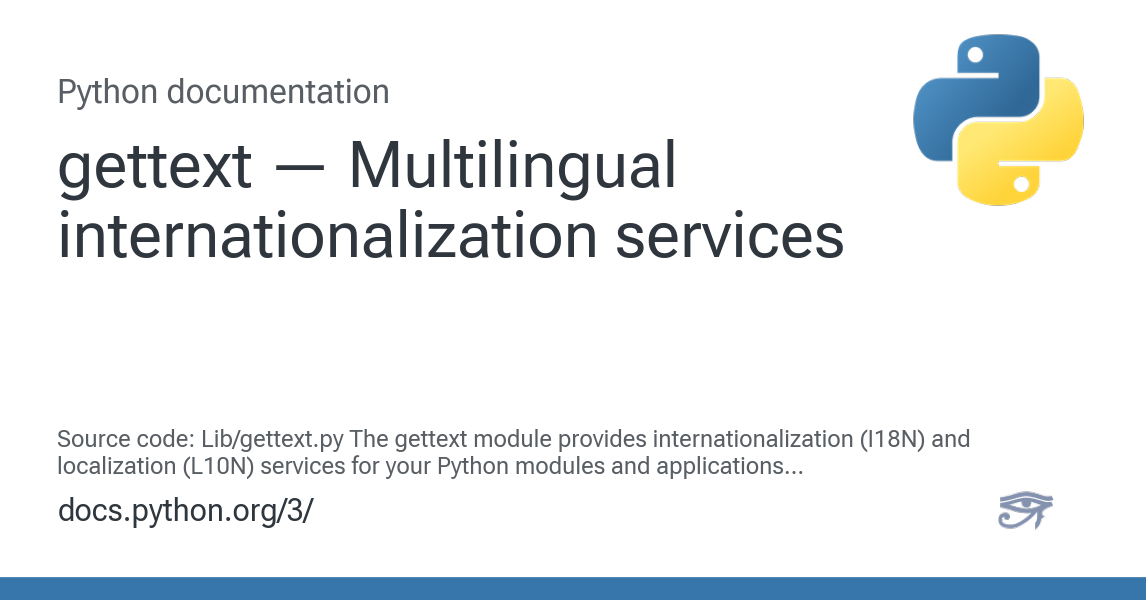 Python documentation

gettext — Multilingual internationalization services

Source code: Lib/gettext.py The gettext module provides internationalization (I18N) and localization (L10N) services for your Python modules and applications...

docs.python.org/3/